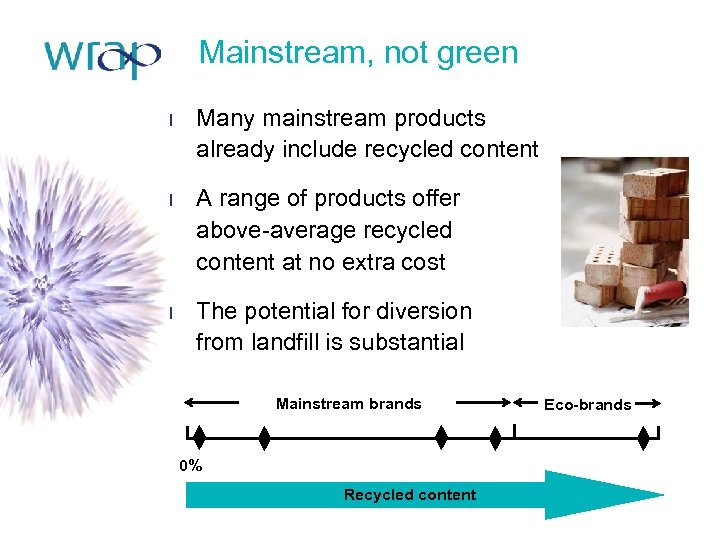 wrap

Mainstream, not green

l Many mainstream products already include recycled content

l A range of products offer above-average recycled content at no extra cost

l The potential for diversion from landfill is substantial

Mainstream brands

Eco-brands

0%

Recycled content